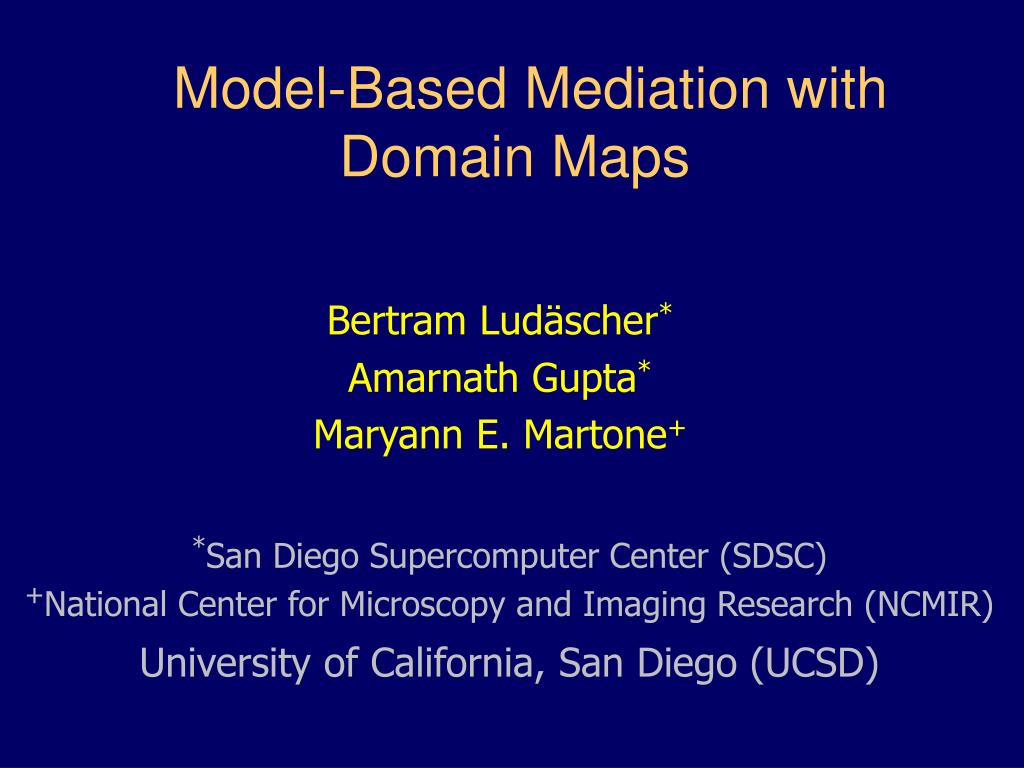 Model-Based Mediation with Domain Maps

Bertram Ludäscher*
Amarnath Gupta*
Maryann E. Martone+

*San Diego Supercomputer Center (SDSC)
+National Center for Microscopy and Imaging Research (NCMIR)
University of California, San Diego (UCSD)